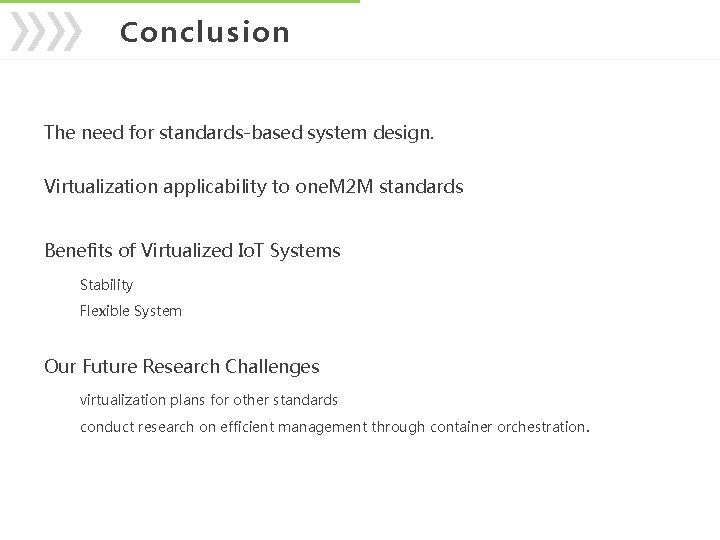 Conclusion

The need for standards-based system design.

Virtualization applicability to oneM2M standards

Benefits of Virtualized IoT Systems

Stability

Flexible System

Our Future Research Challenges

virtualization plans for other standards

conduct research on efficient management through container orchestration.